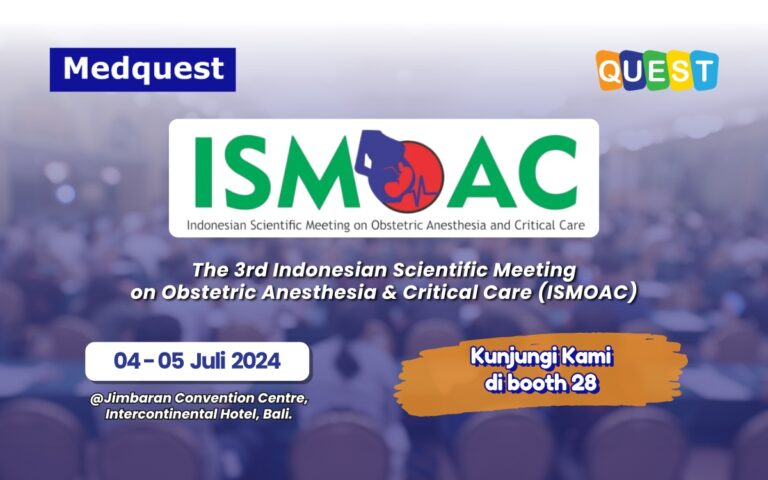 Medquest

QUEST

ISMOAC
Indonesian Scientific Meeting on Obstetric Anesthesia and Critical Care

The 3rd Indonesian Scientific Meeting on Obstetric Anesthesia & Critical Care (ISMOAC)

04 - 05 Juli 2024

@Jimbaran Convention Centre, Intercontinental Hotel, Bali.

Kunjungi Kami di booth 28